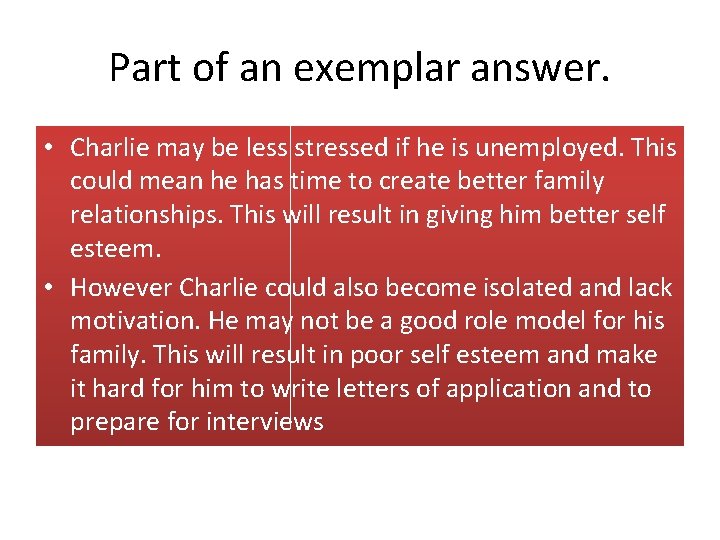 Part of an exemplar answer.

• Charlie may be less stressed if he is unemployed. This could mean he has time to create better family relationships. This will result in giving him better self esteem.
• However Charlie could also become isolated and lack motivation. He may not be a good role model for his family. This will result in poor self esteem and make it hard for him to write letters of application and to prepare for interviews